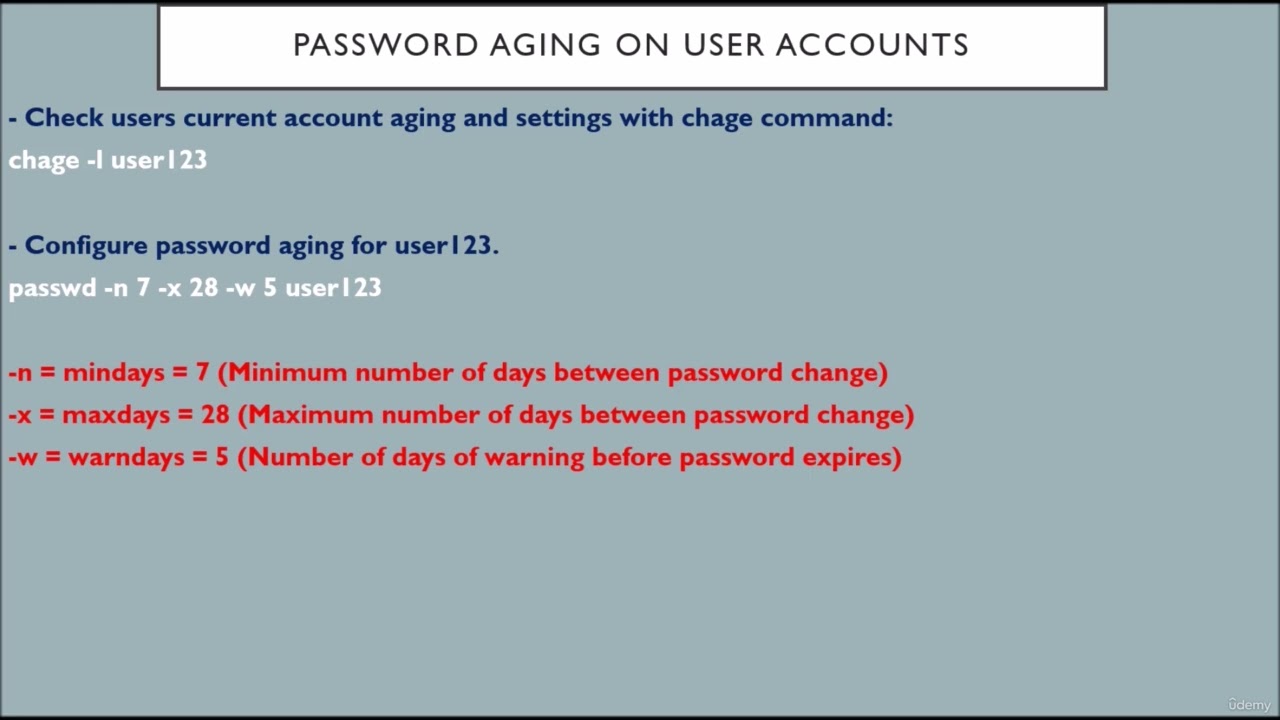 PASSWORD AGING ON USER ACCOUNTS

- Check users current account aging and settings with chage command:

chage -l user123

- Configure password aging for user123.

passwd -n 7 -x 28 -w 5 user123

-n = mindays = 7 (Minimum number of days between password change)
-x = maxdays = 28 (Maximum number of days between password change)
-w = warndays = 5 (Number of days of warning before password expires)

ûdemy